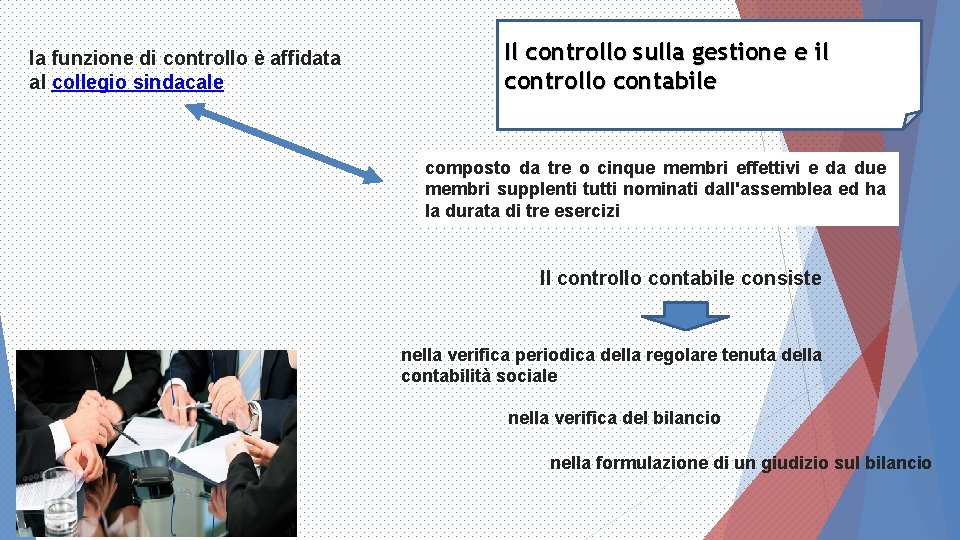 la funzione di controllo è affidata al collegio sindacale

Il controllo sulla gestione e il controllo contabile

composto da tre o cinque membri effettivi e da due membri supplenti tutti nominati dall'assemblea ed ha la durata di tre esercizi

Il controllo contabile consiste

nella verifica periodica della regolare tenuta della contabilità sociale

nella verifica del bilancio

nella formulazione di un giudizio sul bilancio